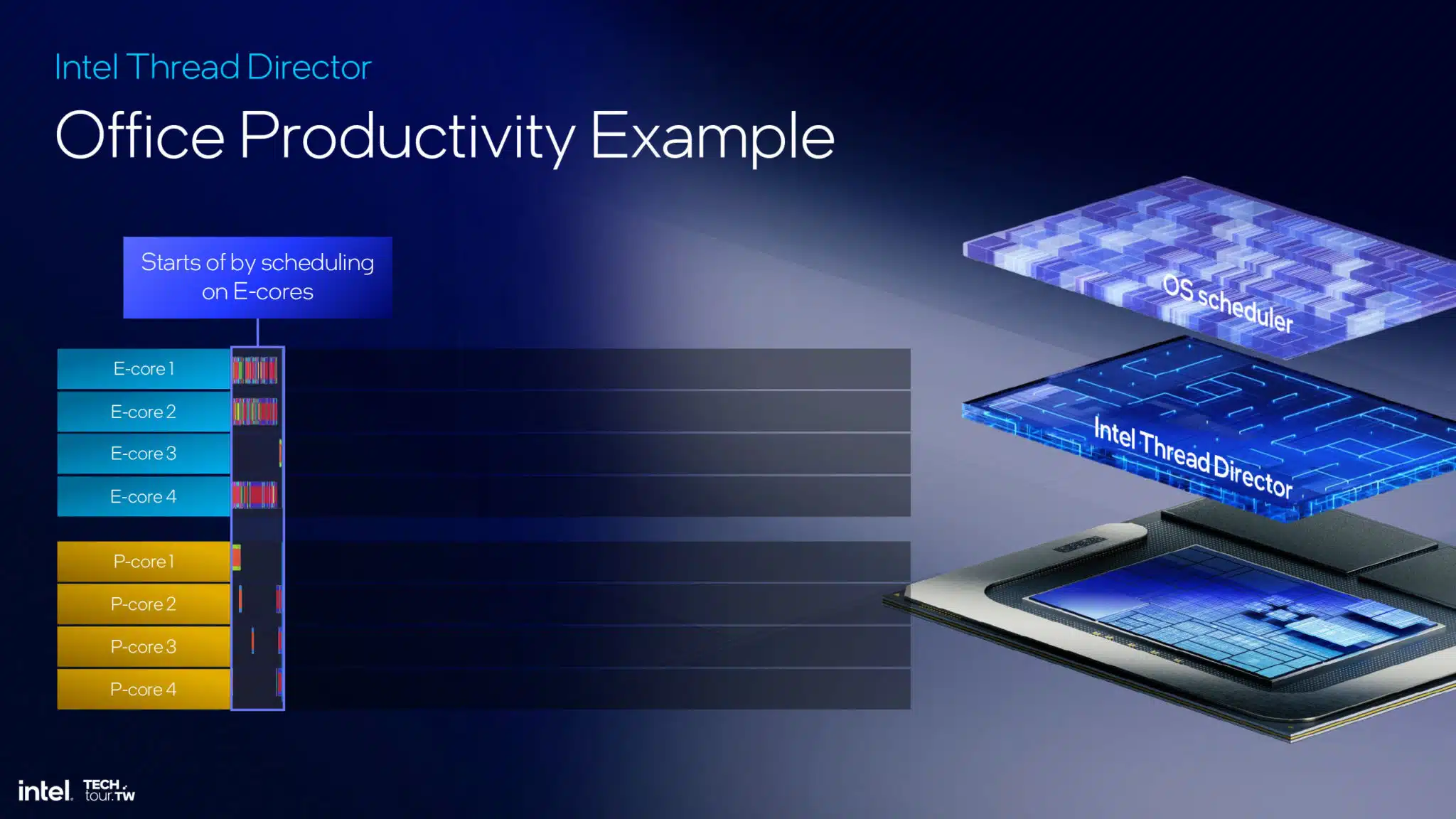 Intel Thread Director

Office Productivity Example

Starts of by scheduling on E-cores

E-core 1
E-core 2
E-core 3
E-core 4
P-core 1
P-core 2
P-core 3
P-core 4

OS scheduler

Intel Thread Director

intel. TECH tour.TW